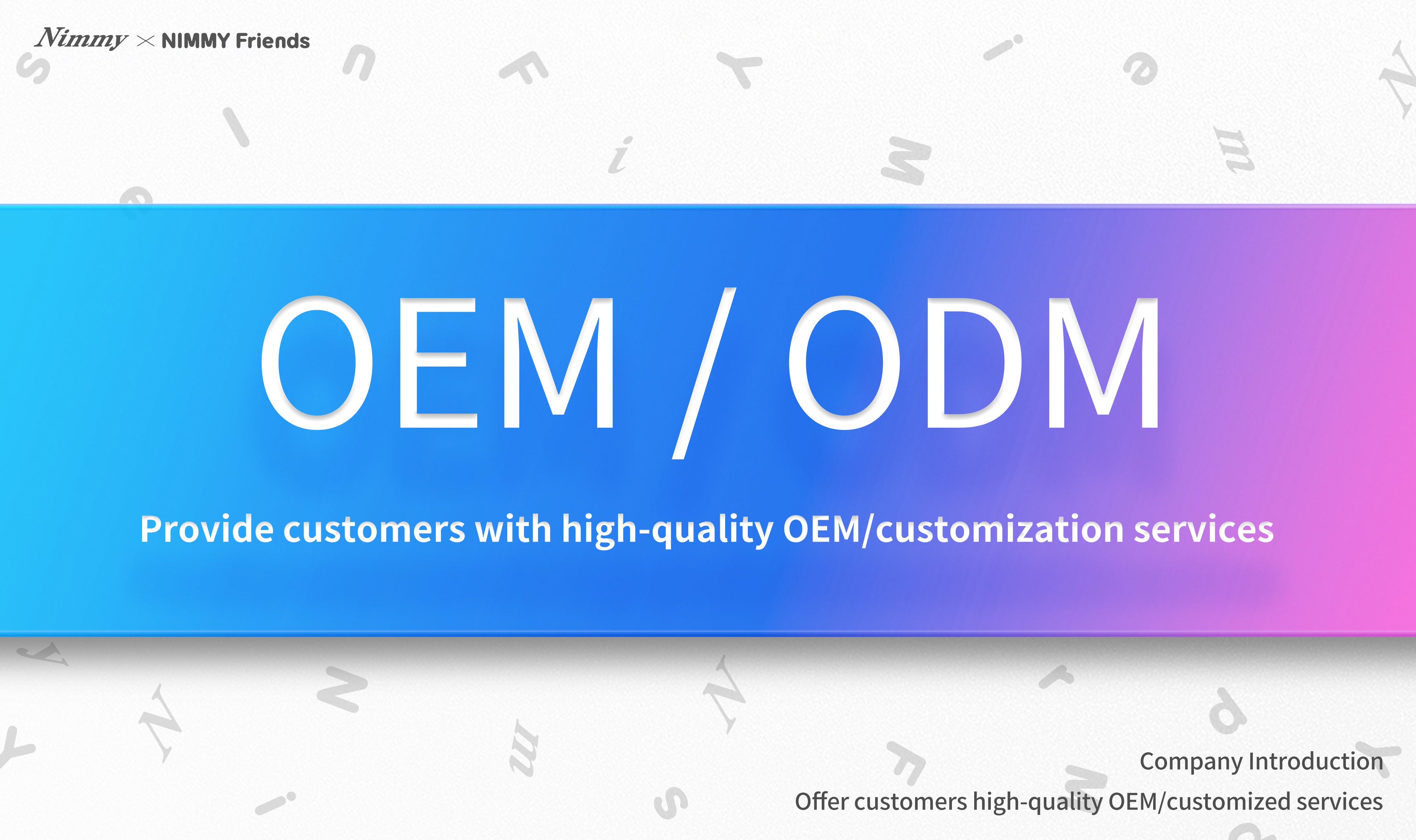 Nimmy × NIMMY Friends

OEM / ODM

Provide customers with high-quality OEM/customization services

Company Introduction

Offer customers high-quality OEM/customized services